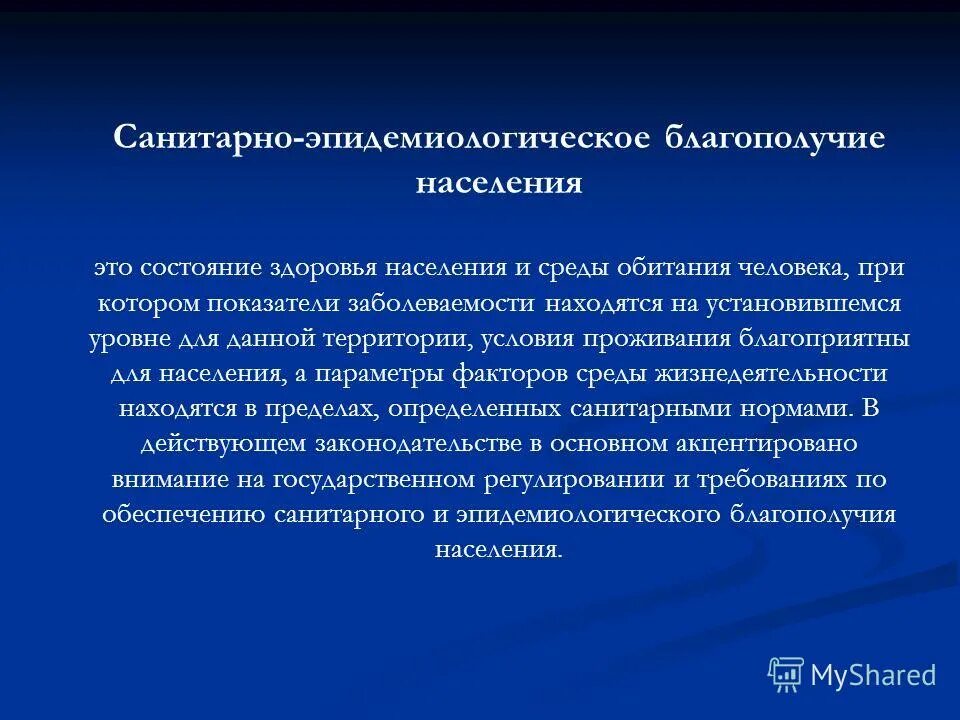 Санитарно-эпидемиологическое благополучие населения

это состояние здоровья населения и среды обитания человека, при котором показатели заболеваемости находятся на установившемся уровне для данной территории, условия проживания благоприятны для населения, а параметры факторов среды жизнедеятельности находятся в пределах, определенных санитарными нормами. В действующем законодательстве в основном акцентировано внимание на государственном регулировании и требованиях по обеспечению санитарного и эпидемиологического благополучия населения.

MyShared